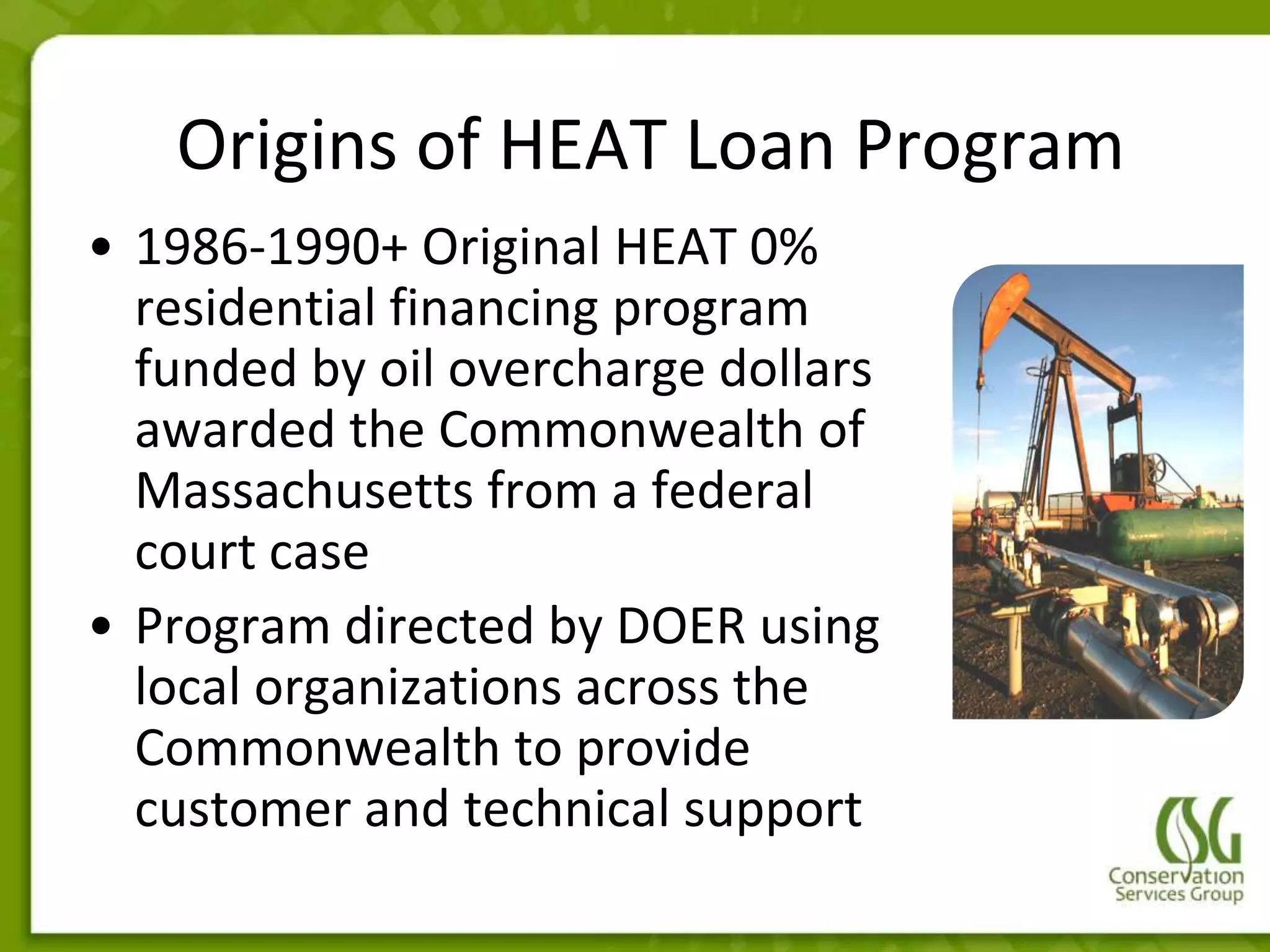 Origins of HEAT Loan Program

• 1986-1990+ Original HEAT 0% residential financing program funded by oil overcharge dollars awarded the Commonwealth of Massachusetts from a federal court case

• Program directed by DOER using local organizations across the Commonwealth to provide customer and technical support

CSG
Conservation Services Group